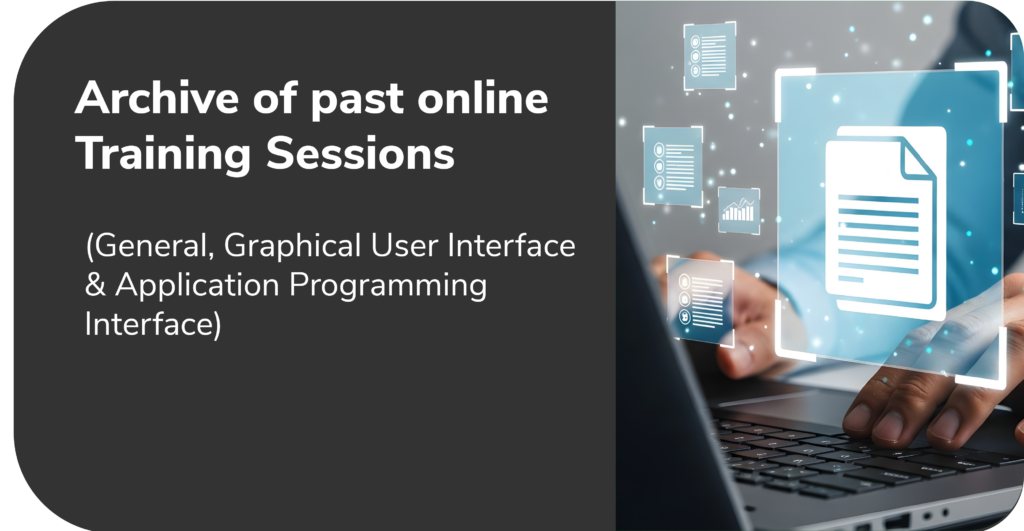 Archive of past online Training Sessions

(General, Graphical User Interface & Application Programming Interface)